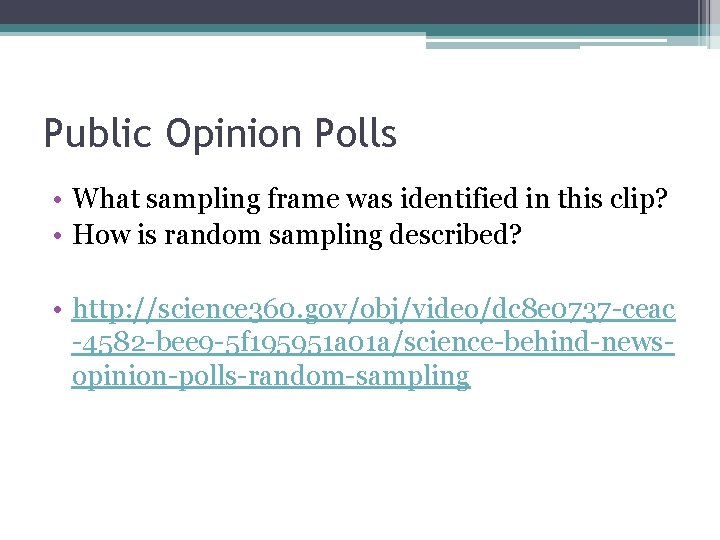 Public Opinion Polls

• What sampling frame was identified in this clip?
• How is random sampling described?

• http://science360.gov/obj/video/dc8e0737-ceac-4582-bee9-5f195951a01a/science-behind-news-opinion-polls-random-sampling